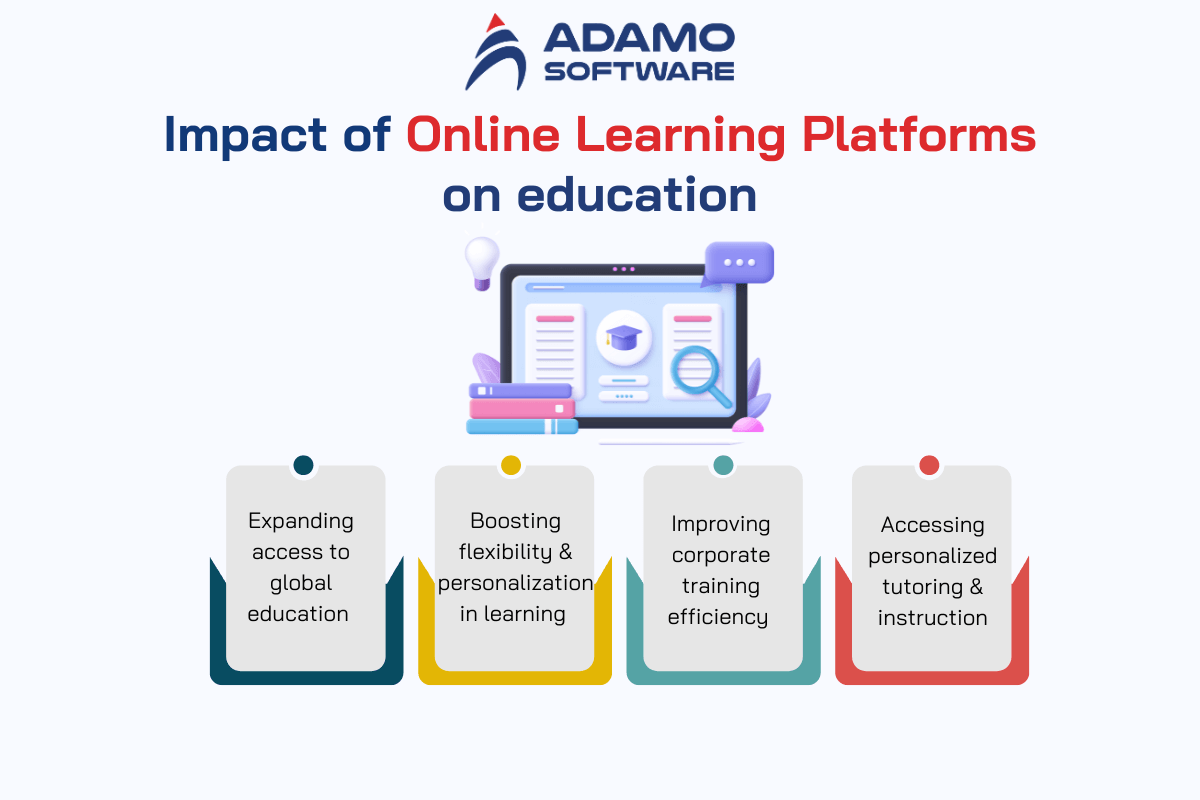 ADAMO SOFTWARE

Impact of Online Learning Platforms on education

Expanding access to global education

Boosting flexibility & personalization in learning

Improving corporate training efficiency

Accessing personalized tutoring & instruction